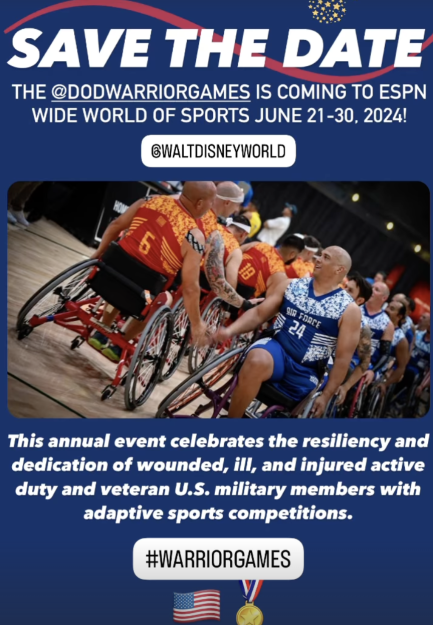 SAVE THE DATE

THE @DODWARRIORGAMES IS COMING TO ESPN WIDE WORLD OF SPORTS JUNE 21-30, 2024!

@WALTDISNEYWORLD

6

19

AIR FORCE 24

This annual event celebrates the resiliency and dedication of wounded, ill, and injured active duty and veteran U.S. military members with adaptive sports competitions.

#WARRIORGAMES